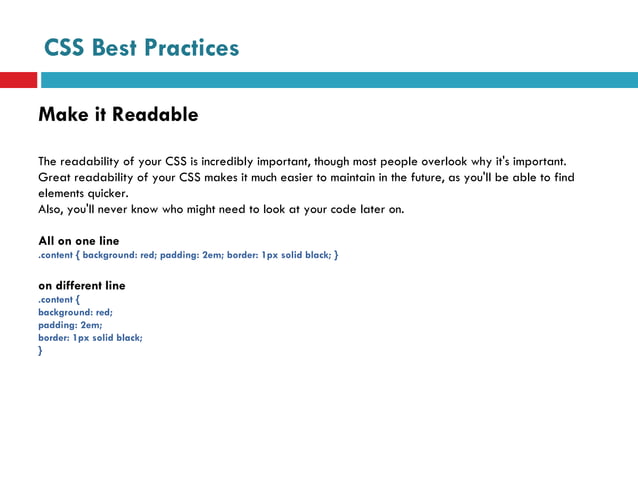 CSS Best Practices

Make it Readable

The readability of your CSS is incredibly important, though most people overlook why it's important. Great readability of your CSS makes it much easier to maintain in the future, as you'll be able to find elements quicker.
Also, you'll never know who might need to look at your code later on.

All on one line
.content { background: red; padding: 2em; border: 1px solid black; }

on different line
.content {
background: red;
padding: 2em;
border: 1px solid black;
}